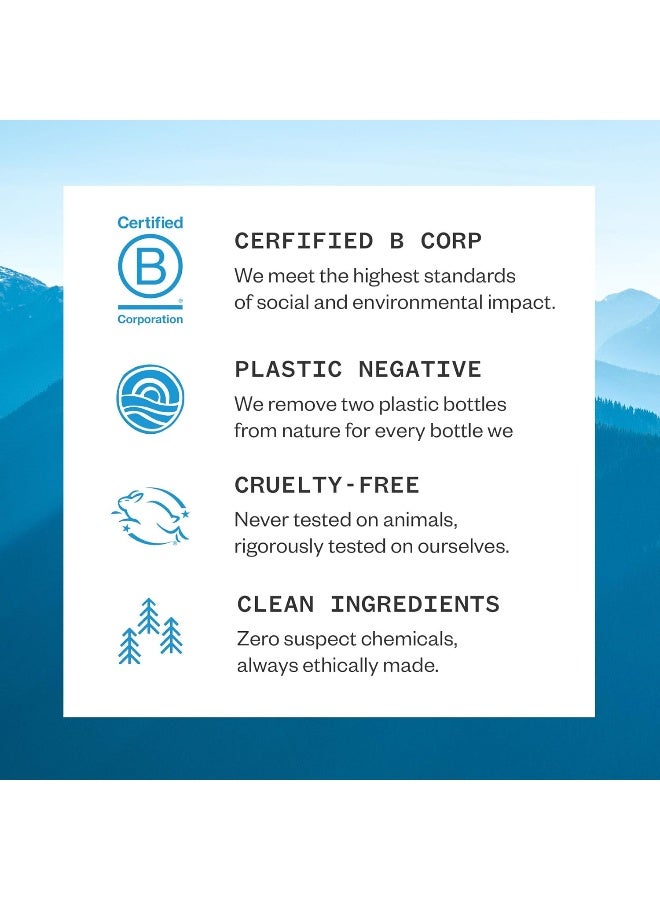 Certified
B
Corporation

CERFIFIED B CORP
We meet the highest standards of social and environmental impact.

PLASTIC NEGATIVE
We remove two plastic bottles from nature for every bottle we

CRUELTY-FREE
Never tested on animals, rigorously tested on ourselves.

CLEAN INGREDIENTS
Zero suspect chemicals, always ethically made.